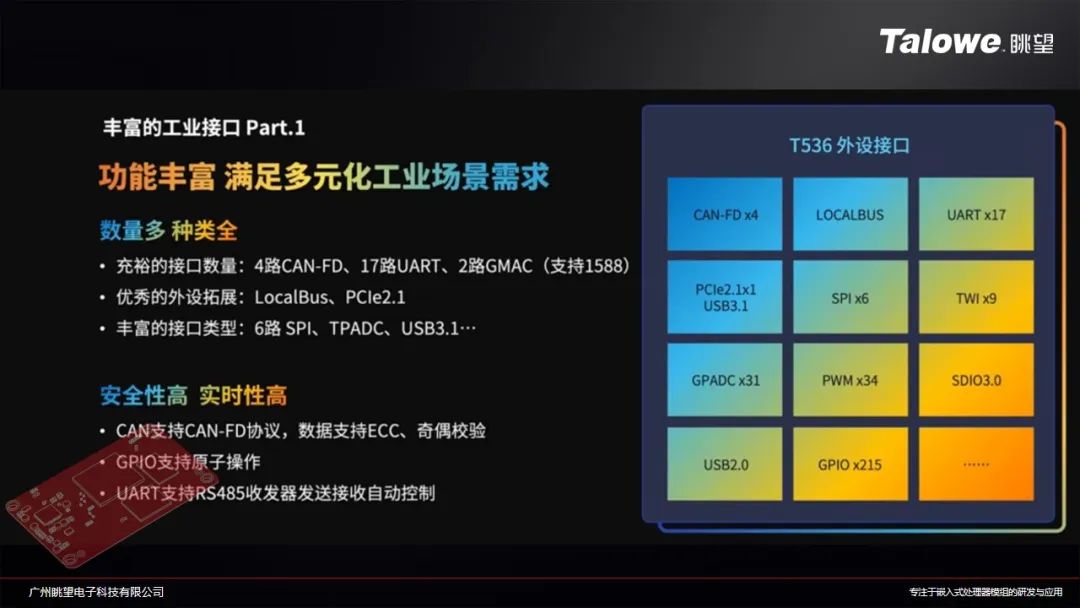 Talowe 眺望

丰富的工业接口 Part.1

功能丰富 满足多元化工业场景需求

数量多 种类全

• 充裕的接口数量：4路CAN-FD、17路UART、2路GMAC（支持1588）
• 优秀的外设拓展：LocalBus、PCIe2.1
• 丰富的接口类型：6路 SPI、TPADC、USB3.1…

安全性高 实时性高

• CAN支持CAN-FD协议，数据支持ECC、奇偶校验
• GPIO支持原子操作
• UART支持RS485收发器发送接收自动控制

T536 外设接口

| CAN-FD x4 | LOCALBUS | UART x17 |
|---|---|---|
| PCIe2.1x1 USB3.1 | SPI x6 | TWI x9 |
| GPADC x31 | PWM x34 | SDIO3.0 |
| USB2.0 | GPIO x215 | …… |

广州眺望电子科技有限公司

专注于嵌入式处理器模组的研发与应用